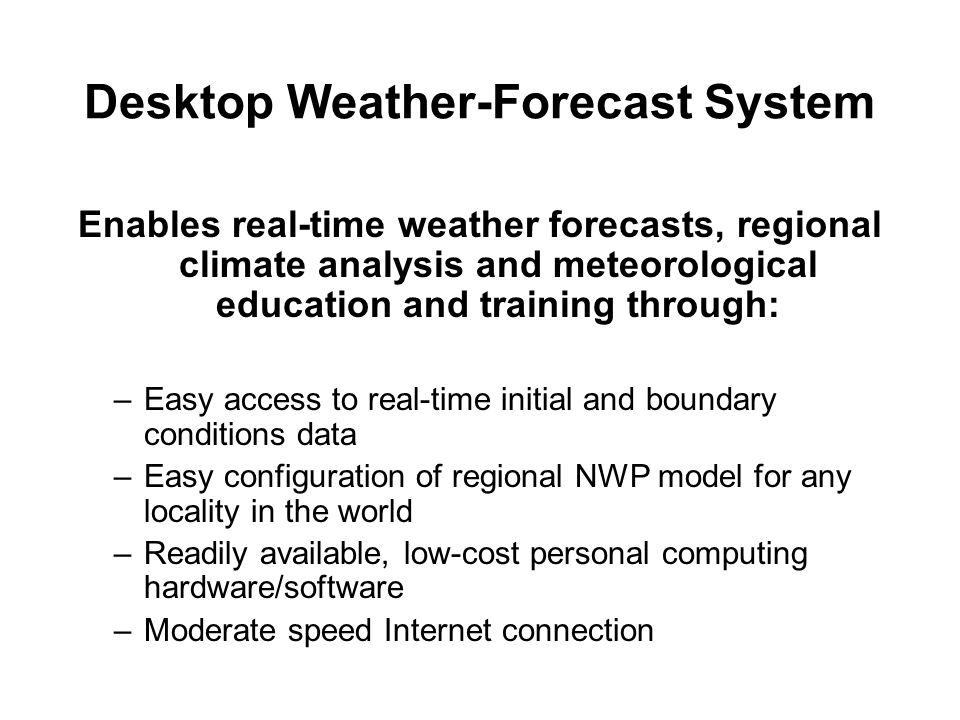 Desktop Weather-Forecast System

Enables real-time weather forecasts, regional climate analysis and meteorological education and training through:

– Easy access to real-time initial and boundary conditions data
– Easy configuration of regional NWP model for any locality in the world
– Readily available, low-cost personal computing hardware/software
– Moderate speed Internet connection